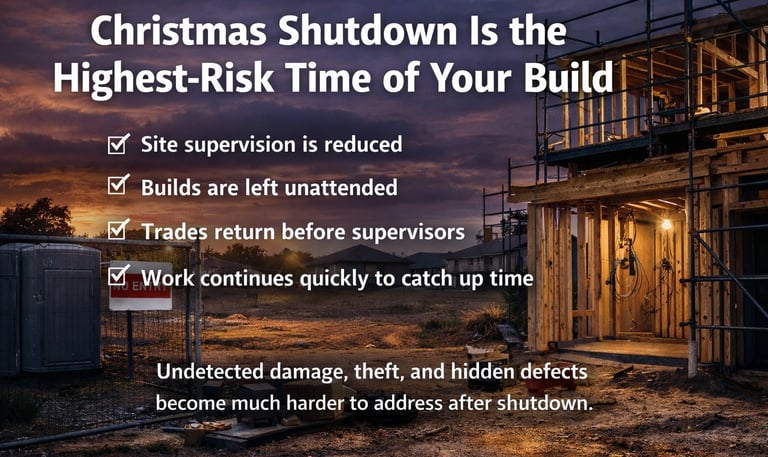 Christmas Shutdown Is the Highest-Risk Time of Your Build

☑ Site supervision is reduced

☑ Builds are left unattended

☑ Trades return before supervisors

☑ Work continues quickly to catch up time

NO ENTRY

Undetected damage, theft, and hidden defects become much harder to address after shutdown.